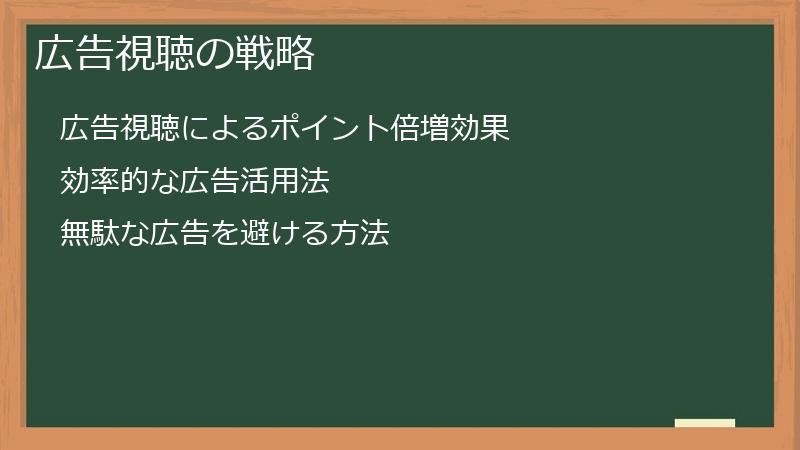 広告視聴の戦略

広告視聴によるポイント倍増効果

効率的な広告活用法

無駄な広告を避ける方法